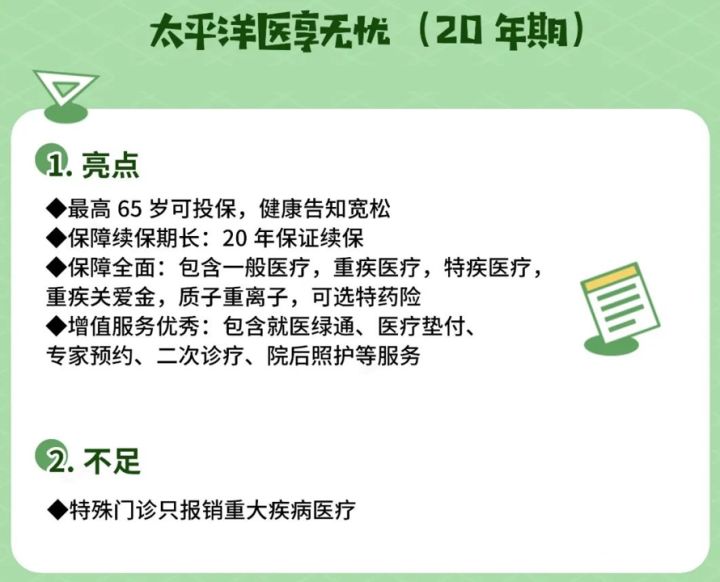 太平洋医享无忧（20 年期）

1. 亮点

◆最高 65 岁可投保，健康告知宽松
◆保障续保期长：20 年保证续保
◆保障全面：包含一般医疗，重疾医疗，特疾医疗，重疾关爱金，质子重离子，可选特药险
◆增值服务优秀：包含就医绿通、医疗垫付、专家预约、二次诊疗、院后照护等服务

2. 不足

◆特殊门诊只报销重大疾病医疗